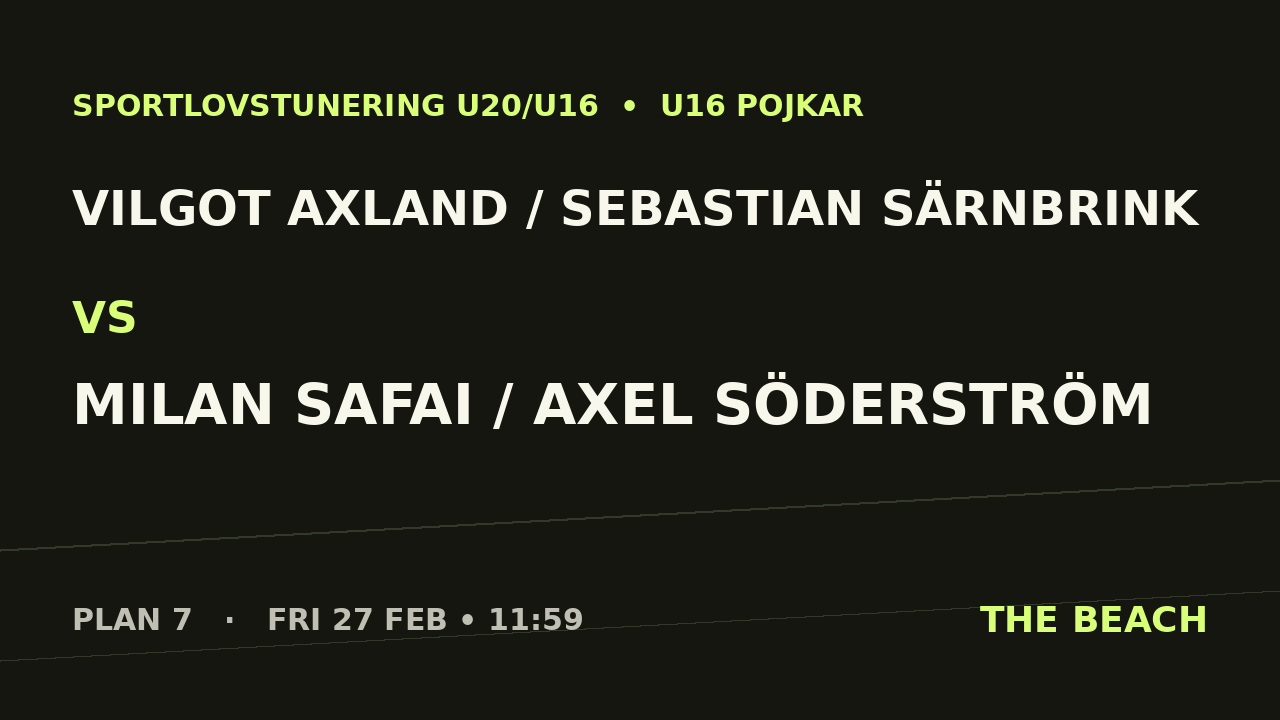 SPORTLOVSTUNERING U20/U16 • U16 POJKAR

VILGOT AXLAND / SEBASTIAN SÄRNBRINK

VS

MILAN SAFAI / AXEL SÖDERSTRÖM

PLAN 7 · FRI 27 FEB • 11:59

THE BEACH